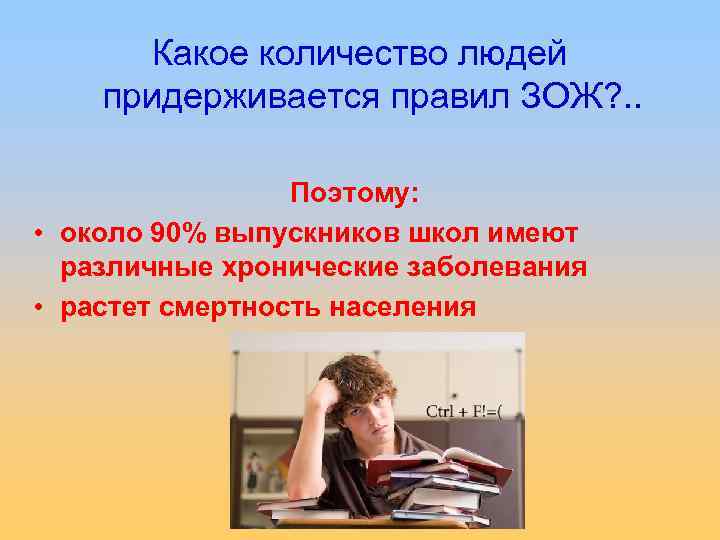 Какое количество людей придерживается правил ЗОЖ?..

Поэтому:

• около 90% выпускников школ имеют различные хронические заболевания
• растет смертность населения

Ctrl + F!=(